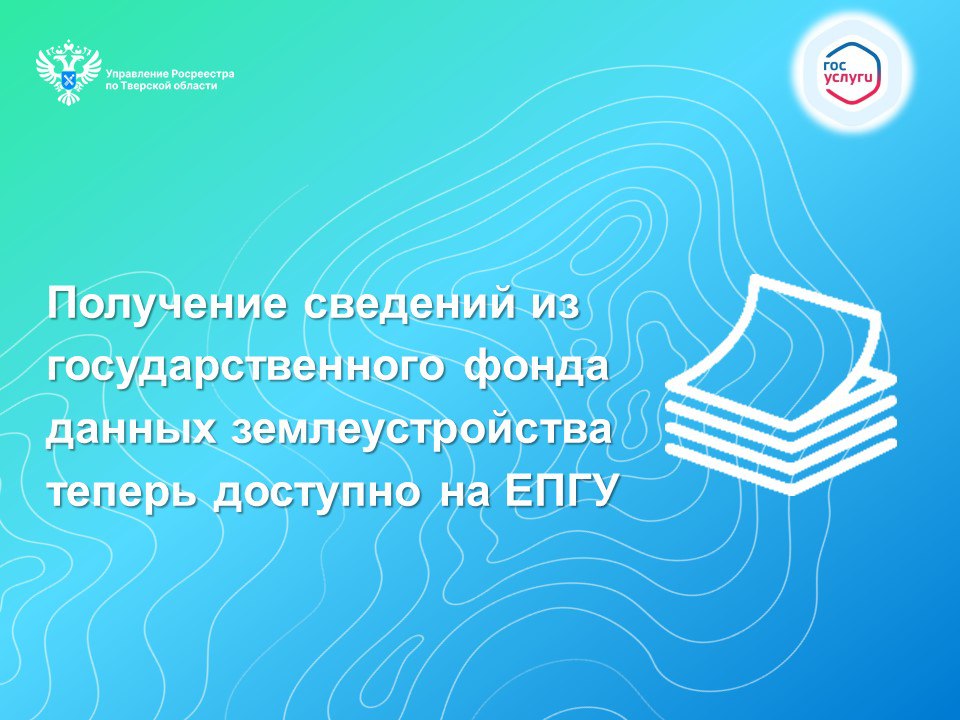 Управление Росреестра по Тверской области

гос услуги

Получение сведений из государственного фонда данных землеустройства теперь доступно на ЕПГУ